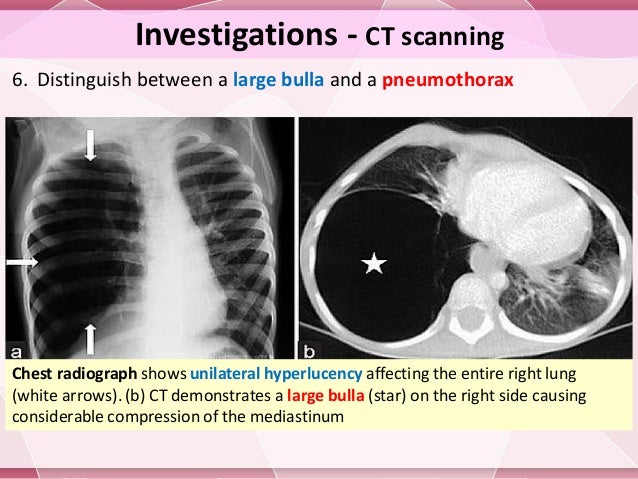 Investigations - CT scanning

6. Distinguish between a large bulla and a pneumothorax

a

b

Chest radiograph shows unilateral hyperlucency affecting the entire right lung (white arrows). (b) CT demonstrates a large bulla (star) on the right side causing considerable compression of the mediastinum